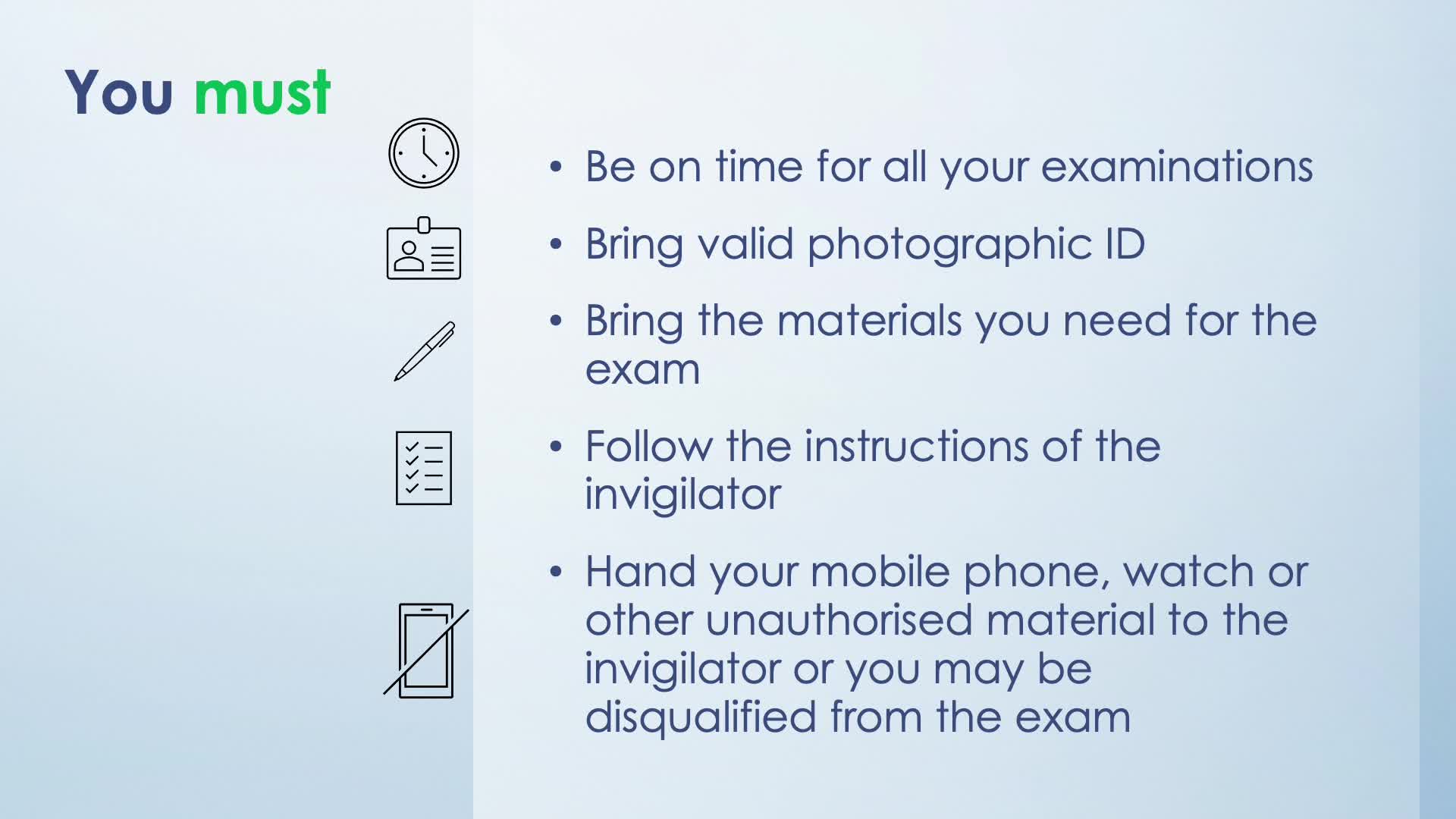 You must

• Be on time for all your examinations

• Bring valid photographic ID

• Bring the materials you need for the exam

• Follow the instructions of the invigilator

• Hand your mobile phone, watch or other unauthorised material to the invigilator or you may be disqualified from the exam